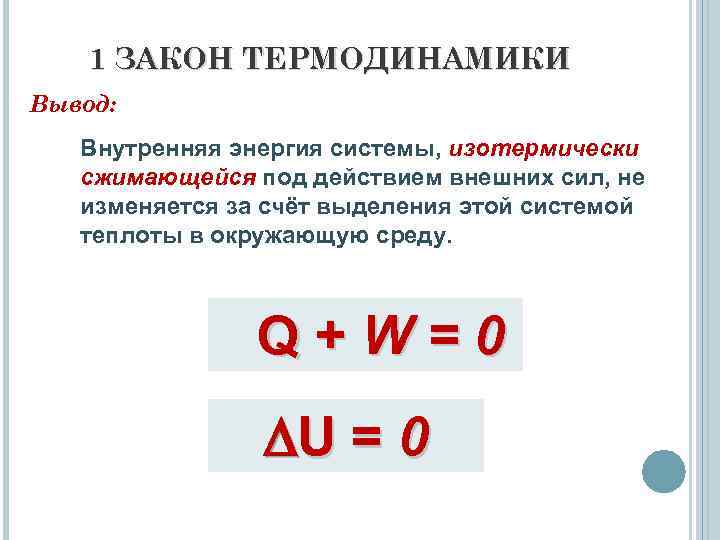 1 ЗАКОН ТЕРМОДИНАМИКИ

Вывод:

Внутренняя энергия системы, изотермически сжимающейся под действием внешних сил, не изменяется за счёт выделения этой системой теплоты в окружающую среду.

$Q + W = 0$

$\Delta U = 0$